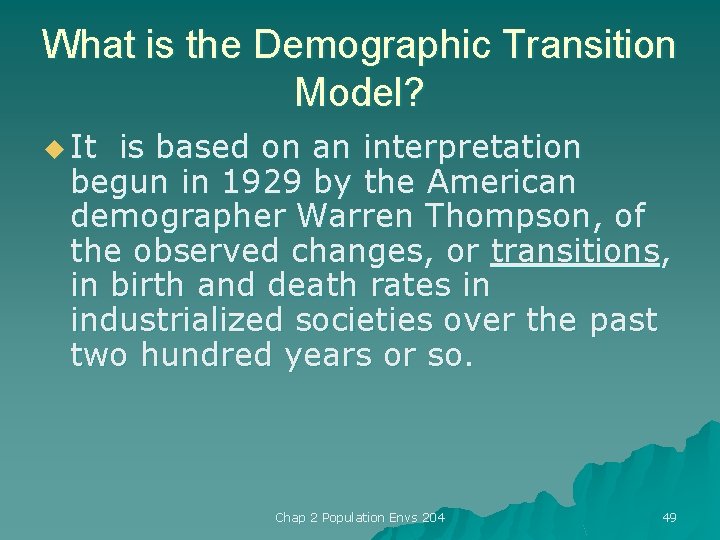 What is the Demographic Transition Model?

It is based on an interpretation begun in 1929 by the American demographer Warren Thompson, of the observed changes, or transitions, in birth and death rates in industrialized societies over the past two hundred years or so.

Chap 2 Population Envs 204

49